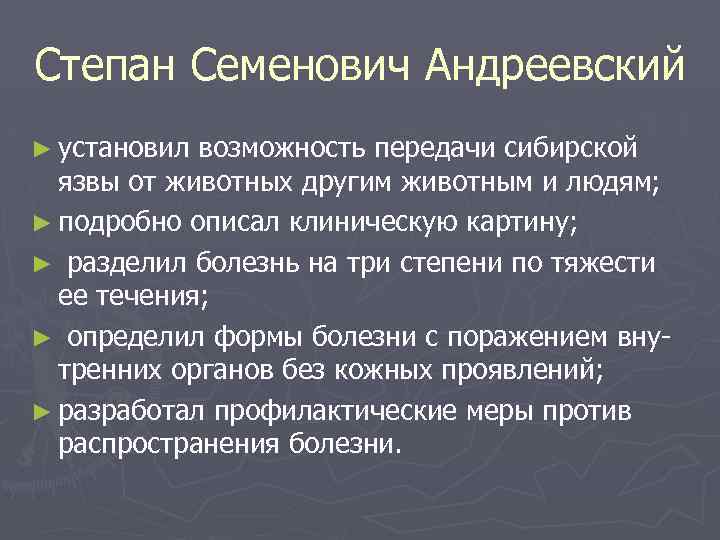 Степан Семенович Андреевский

► установил возможность передачи сибирской язвы от животных другим животным и людям;

► подробно описал клиническую картину;

► разделил болезнь на три степени по тяжести ее течения;

► определил формы болезни с поражением внутренних органов без кожных проявлений;

► разработал профилактические меры против распространения болезни.